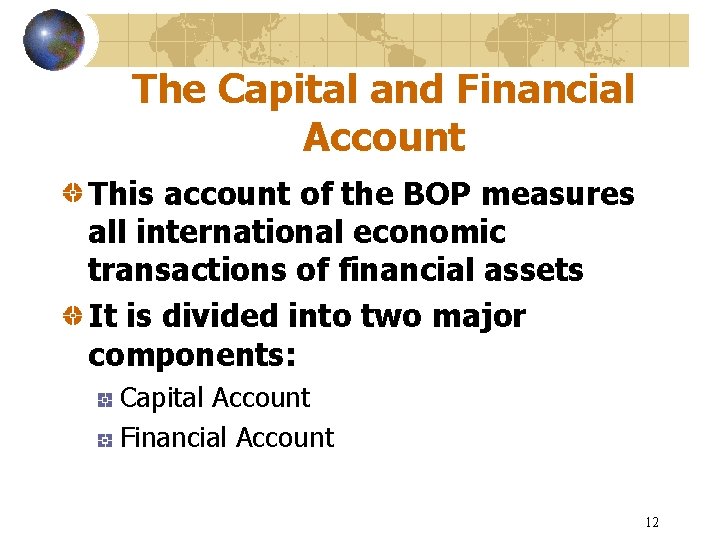 The Capital and Financial Account

This account of the BOP measures all international economic transactions of financial assets

It is divided into two major components:

Capital Account

Financial Account

12